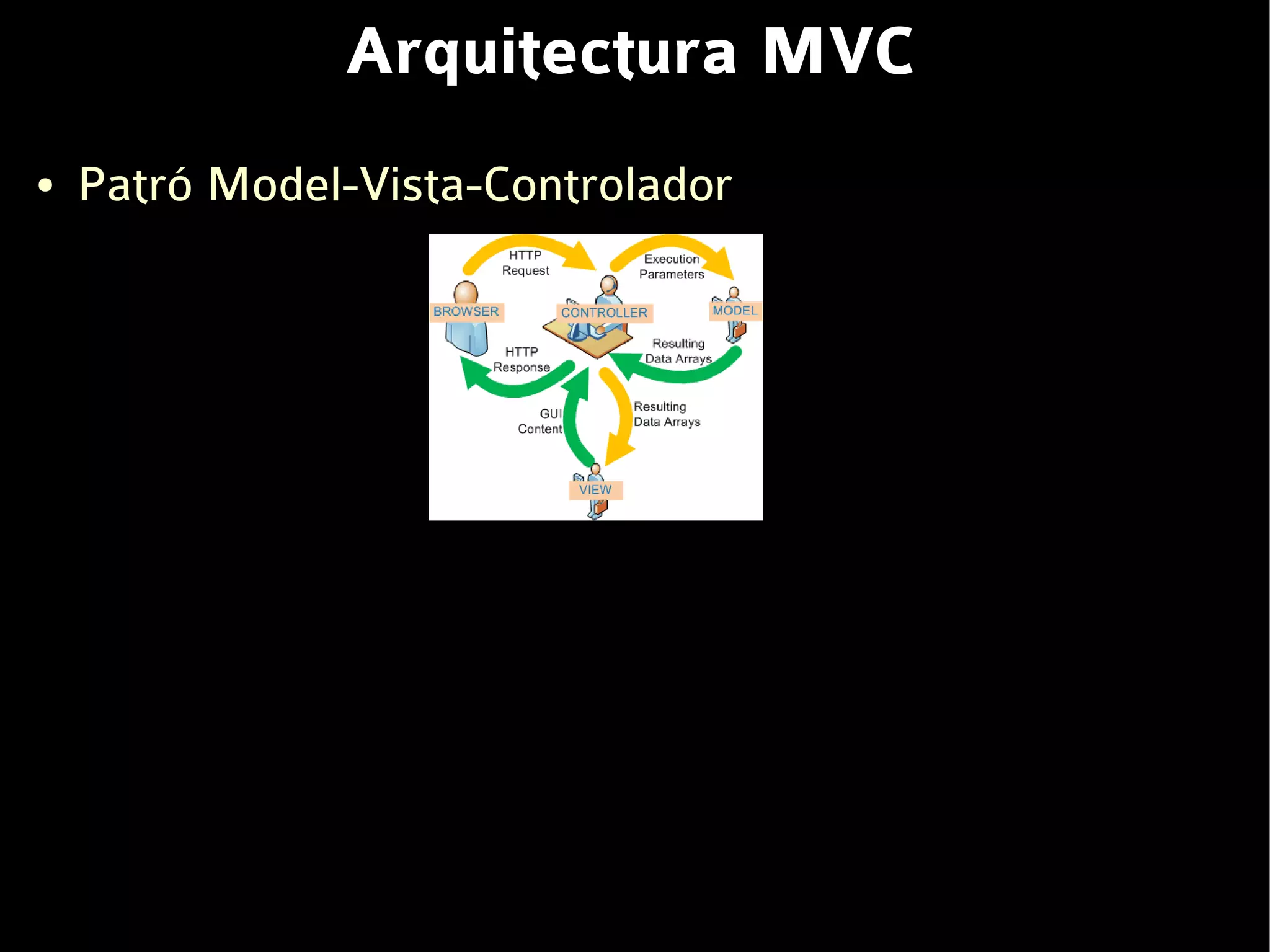 Arquitectura MVC

• Patró Model-Vista-Controlador

HTTP Request

Execution Parameters

BROWSER

CONTROLLER

MODEL

HTTP Response

Resulting Data Arrays

GUI Content

Resulting Data Arrays

VIEW